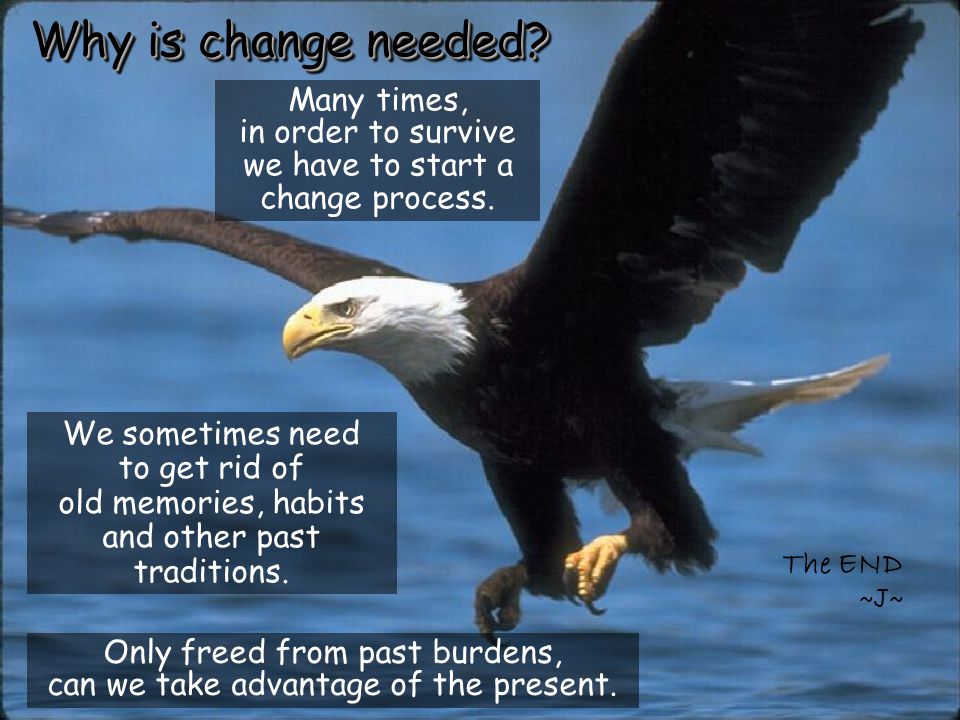 Why is change needed?

Many times, in order to survive we have to start a change process.

We sometimes need to get rid of old memories, habits and other past traditions.

Only freed from past burdens, can we take advantage of the present.

The END
~J~